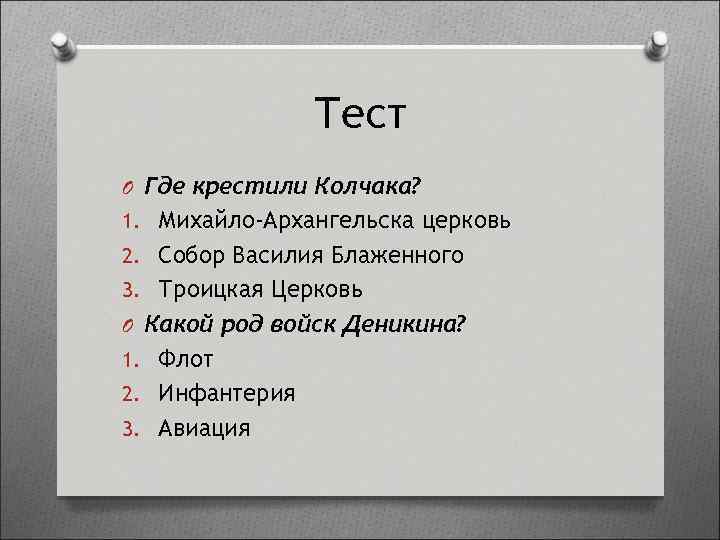 Тест

Где крестили Колчака?
1. Михайло-Архангельска церковь
2. Собор Василия Блаженного
3. Троицкая Церковь

Какой род войск Деникина?
1. Флот
2. Инфантерия
3. Авиация